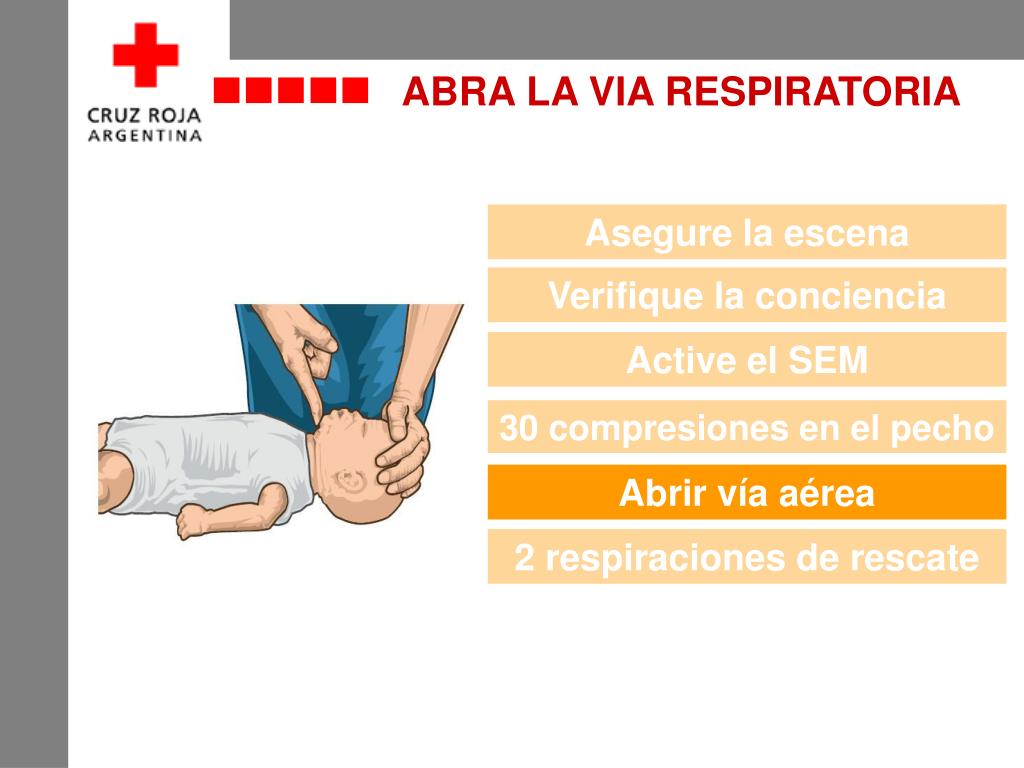 CRUZ ROJA
ARGENTINA

ABRA LA VIA RESPIRATORIA

Asegure la escena

Verifique la conciencia

Active el SEM

30 compresiones en el pecho

Abrir vía aérea

2 respiraciones de rescate